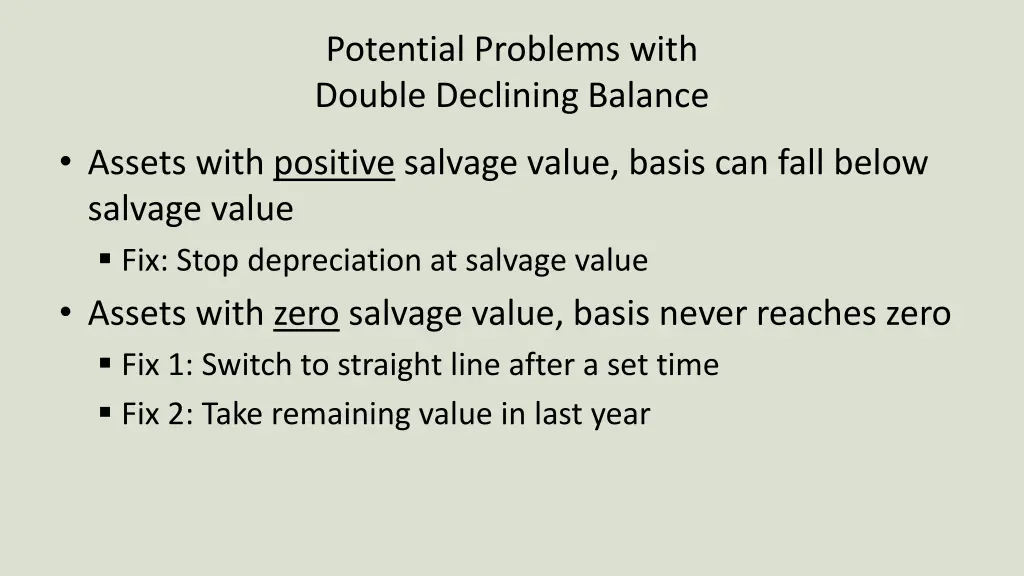 Potential Problems with
Double Declining Balance

• Assets with positive salvage value, basis can fall below salvage value
  ▪ Fix: Stop depreciation at salvage value
• Assets with zero salvage value, basis never reaches zero
  ▪ Fix 1: Switch to straight line after a set time
  ▪ Fix 2: Take remaining value in last year